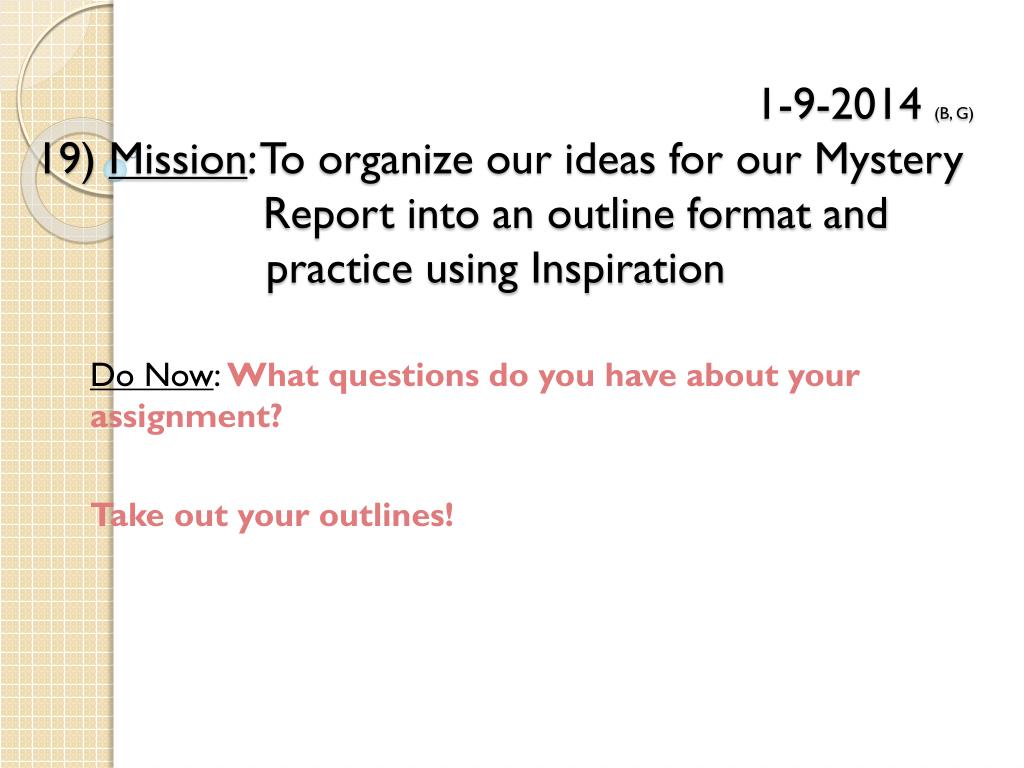 1-9-2014 (B, G)
19) Mission: To organize our ideas for our Mystery Report into an outline format and practice using Inspiration

Do Now: What questions do you have about your assignment?

Take out your outlines!